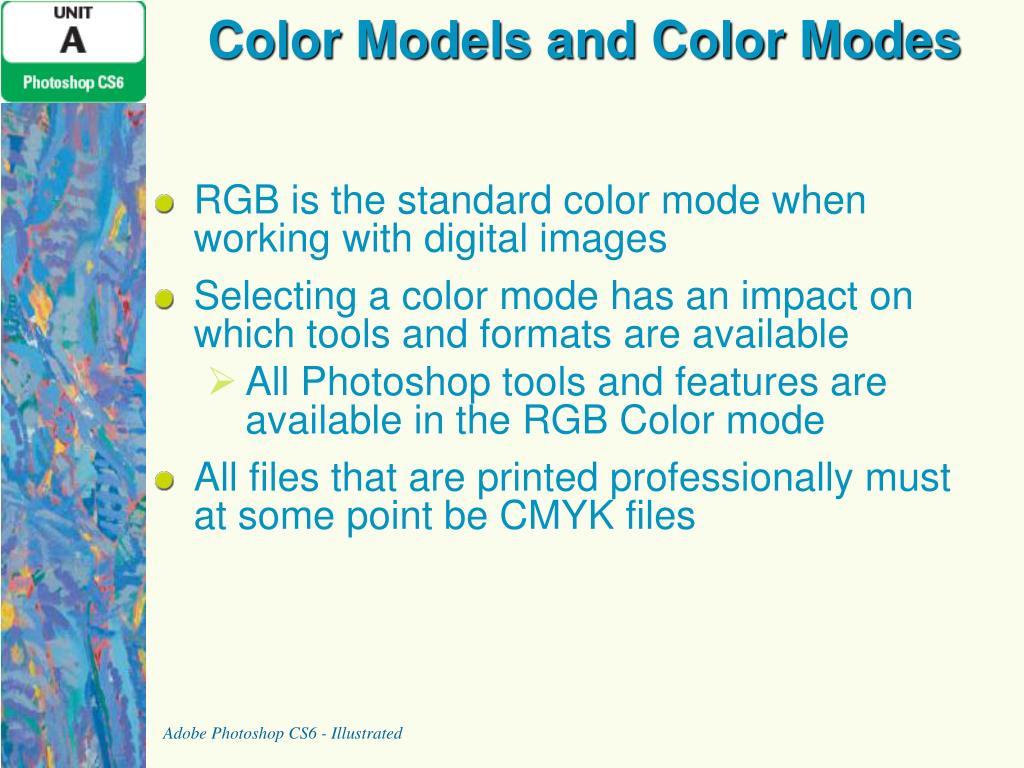 UNIT
A
Photoshop CS6

Color Models and Color Modes

RGB is the standard color mode when working with digital images

Selecting a color mode has an impact on which tools and formats are available

All Photoshop tools and features are available in the RGB Color mode

All files that are printed professionally must at some point be CMYK files

Adobe Photoshop CS6 - Illustrated